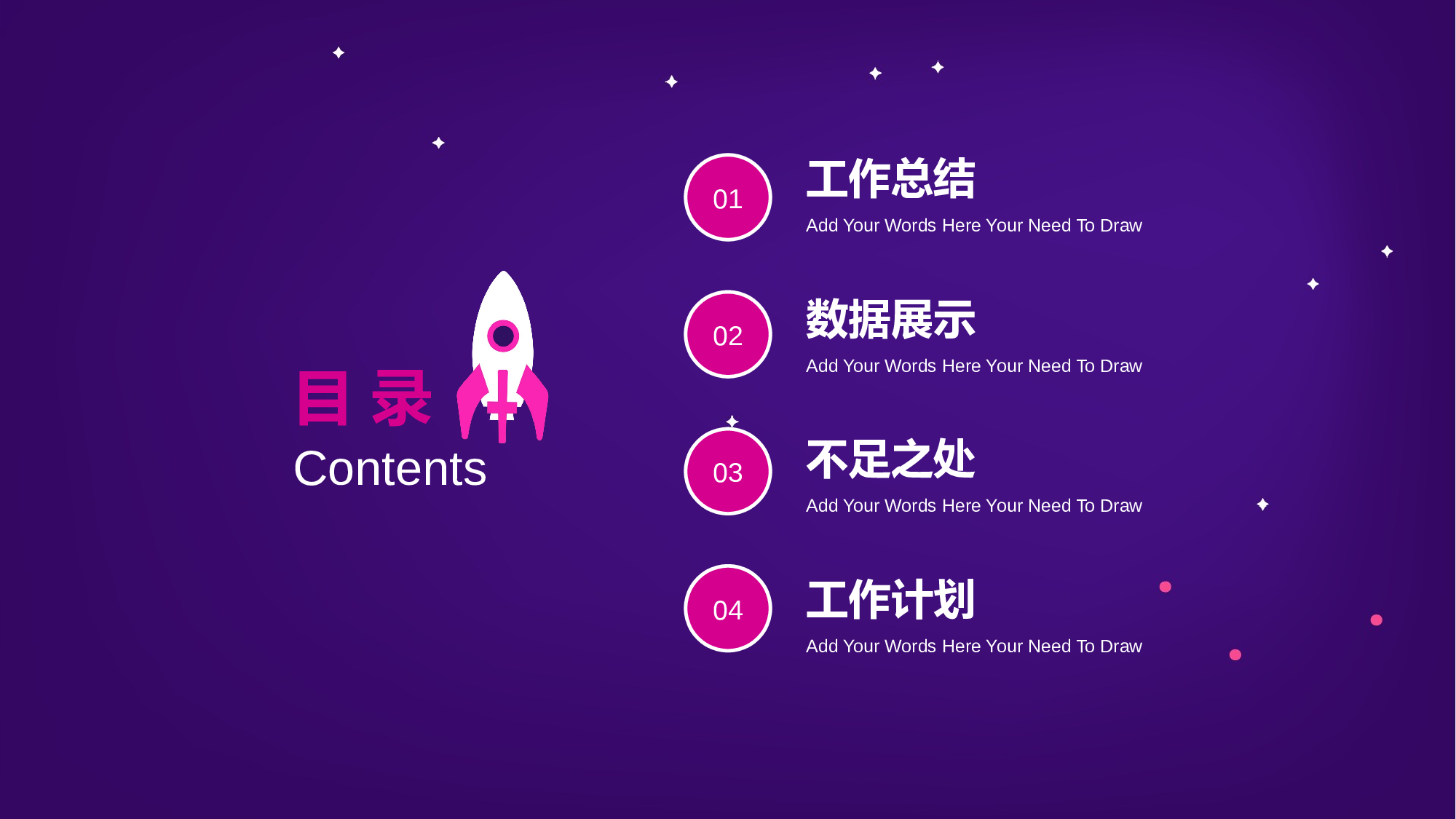 目 录
Contents

01
工作总结
Add Your Words Here Your Need To Draw

02
数据展示
Add Your Words Here Your Need To Draw

03
不足之处
Add Your Words Here Your Need To Draw

04
工作计划
Add Your Words Here Your Need To Draw